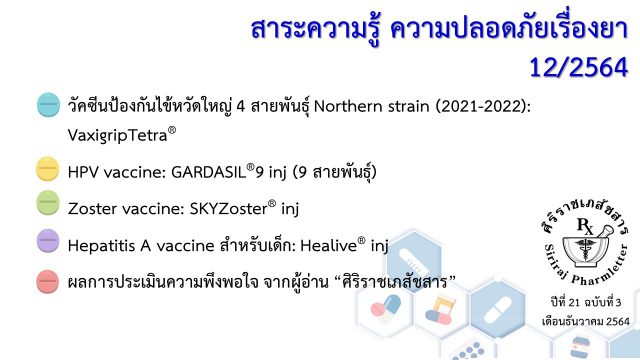 สาระความรู้ ความปลอดภัยเรื่องยา 12/2564

วัคซีนป้องกันไข้หวัดใหญ่ 4 สายพันธุ์ Northern strain (2021-2022): VaxigripTetra®

HPV vaccine: GARDASIL®9 inj (9 สายพันธุ์)

Zoster vaccine: SKYZoster® inj

Hepatitis A vaccine สำหรับเด็ก: Healive® inj

ผลการประเมินความพึงพอใจ จากผู้อ่าน “ศิริราชเภสัชสาร”

ศิริราชเภสัชสาร
Rx
Siriraj Pharmletter

ปีที่ 21 ฉบับที่ 3
เดือนธันวาคม 2564